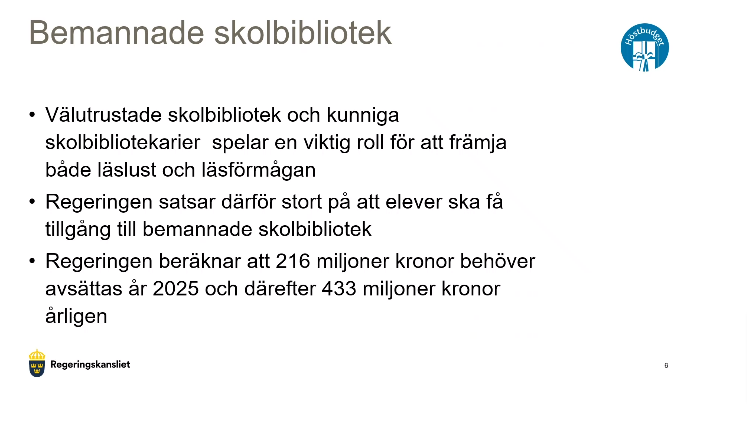 Bemannade skolbibliotek

Höstbudget

• Välutrustade skolbibliotek och kunniga skolbibliotekarier spelar en viktig roll för att främja både läslust och läsförmågan

• Regeringen satsar därför stort på att elever ska få tillgång till bemannade skolbibliotek

• Regeringen beräknar att 216 miljoner kronor behöver avsättas år 2025 och därefter 433 miljoner kronor årligen

Regeringskansliet

6